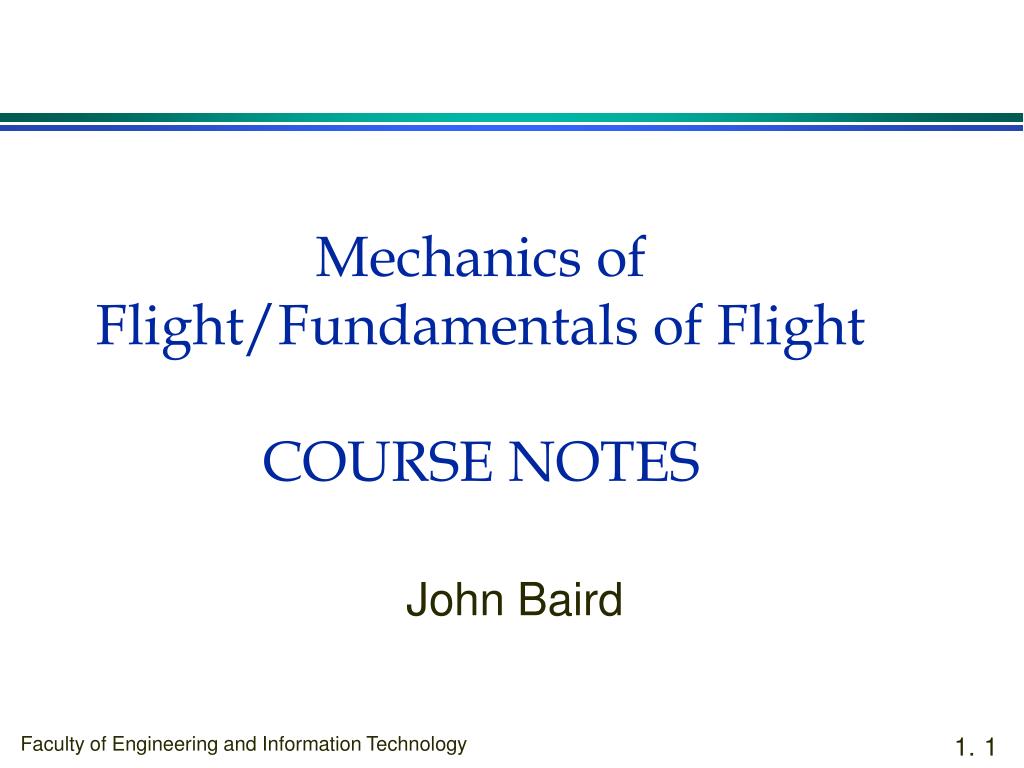 Mechanics of Flight/Fundamentals of Flight

COURSE NOTES

John Baird

Faculty of Engineering and Information Technology

1. 1